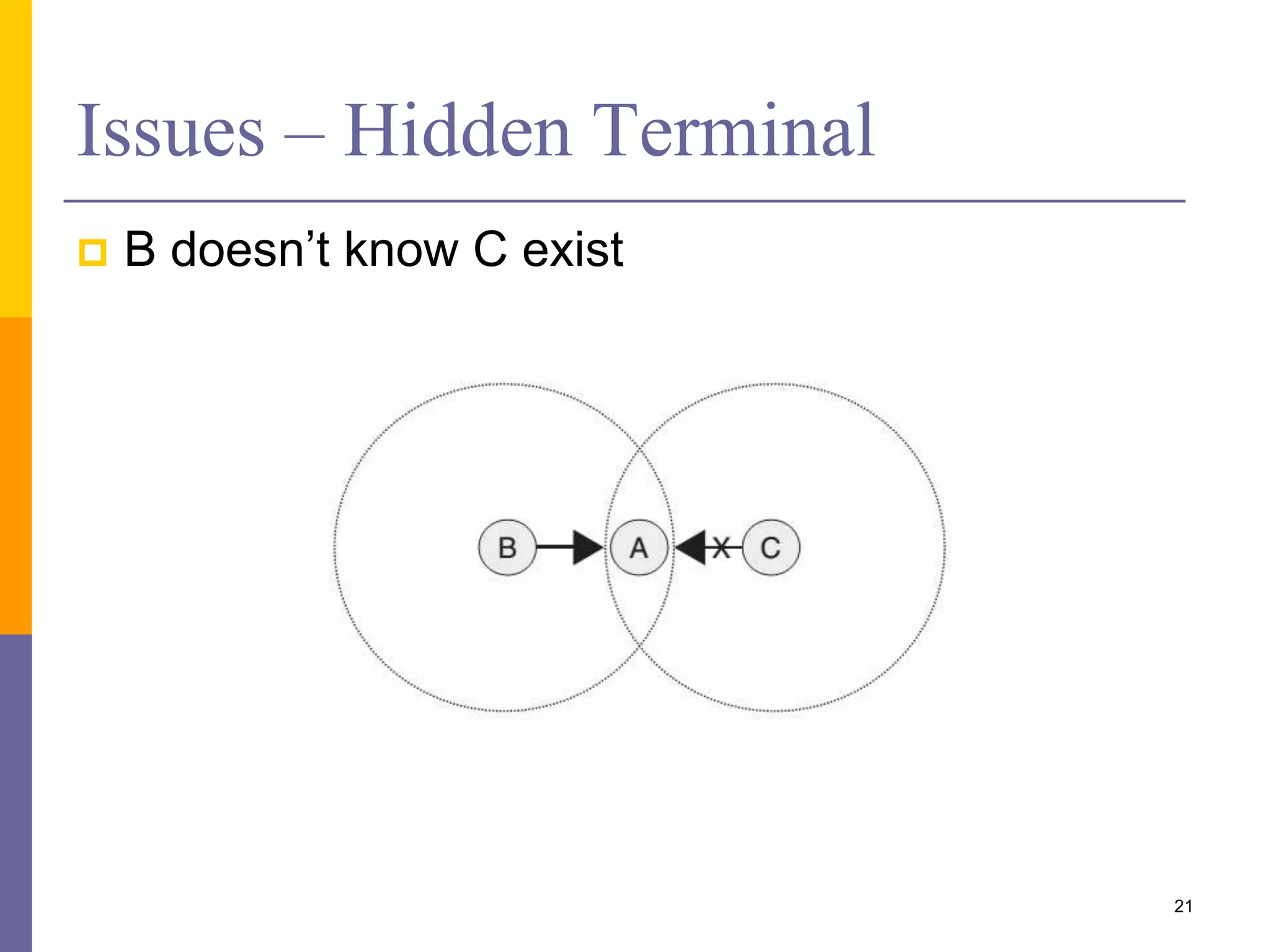 Issues – Hidden Terminal

B doesn’t know C exist

B

A

X

C

21